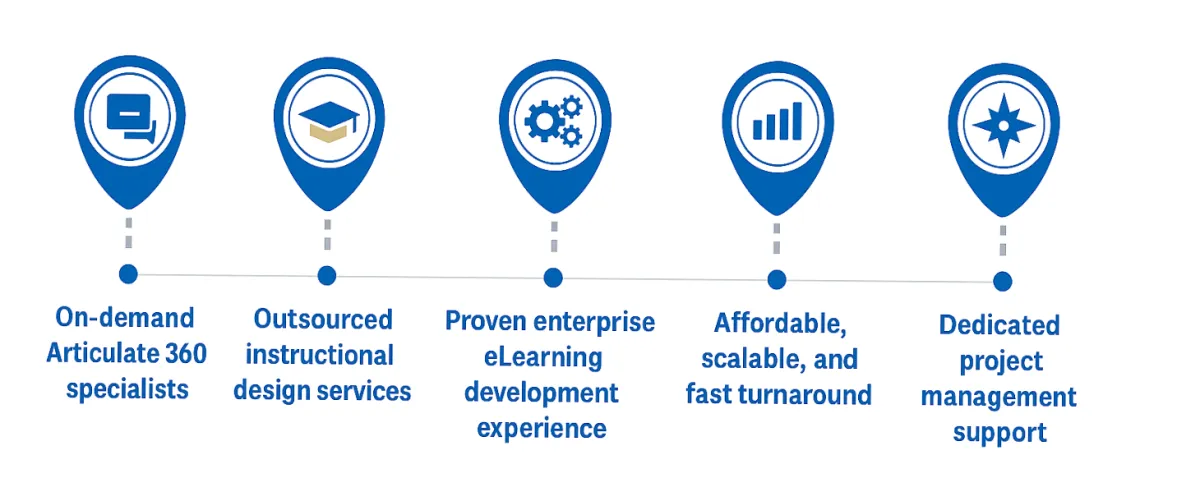 On-demand Articulate 360 specialists

Outsourced instructional design services

Proven enterprise eLearning development experience

Affordable, scalable, and fast turnaround

Dedicated project management support